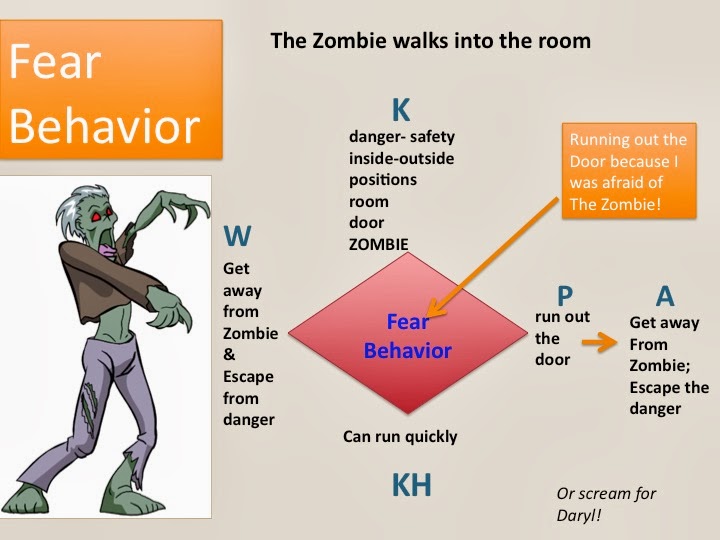 Fear Behavior

The Zombie walks into the room

K

danger- safety
inside-outside
positions
room
door
ZOMBIE

Running out the Door because I was afraid of The Zombie!

W

Get away from Zombie & Escape from danger

Fear Behavior

P

run out the door

A

Get away From Zombie; Escape the danger

Can run quickly

KH

Or scream for Daryl!